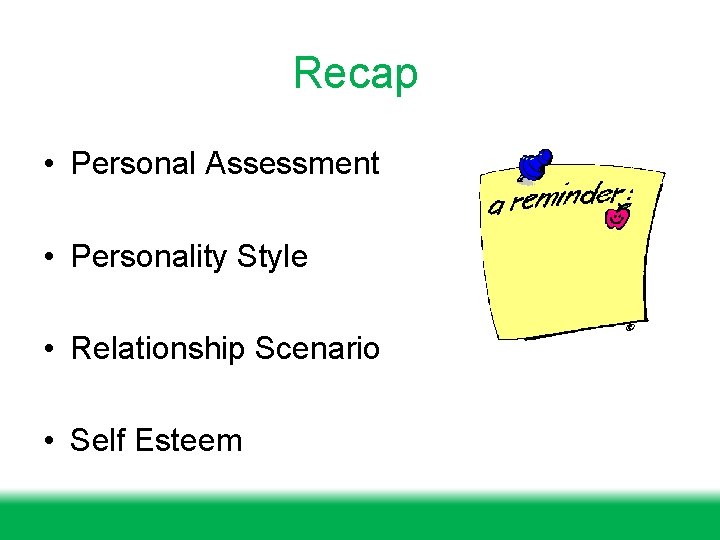 Recap

• Personal Assessment

• Personality Style

• Relationship Scenario

• Self Esteem

a reminder: